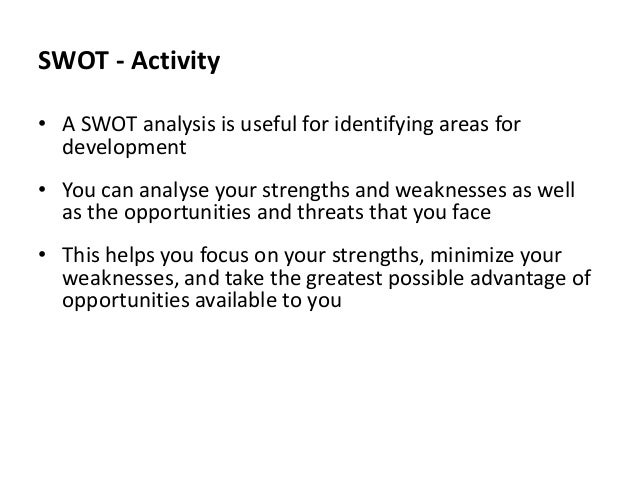 SWOT - Activity

• A SWOT analysis is useful for identifying areas for development

• You can analyse your strengths and weaknesses as well as the opportunities and threats that you face

• This helps you focus on your strengths, minimize your weaknesses, and take the greatest possible advantage of opportunities available to you